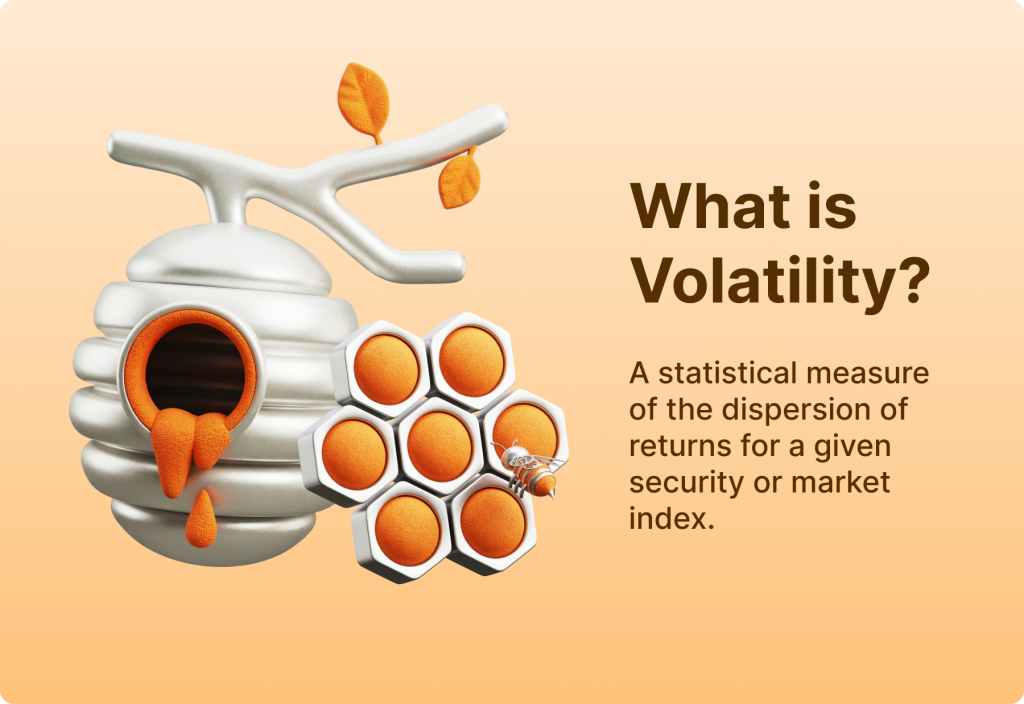 What is Volatility?

A statistical measure of the dispersion of returns for a given security or market index.